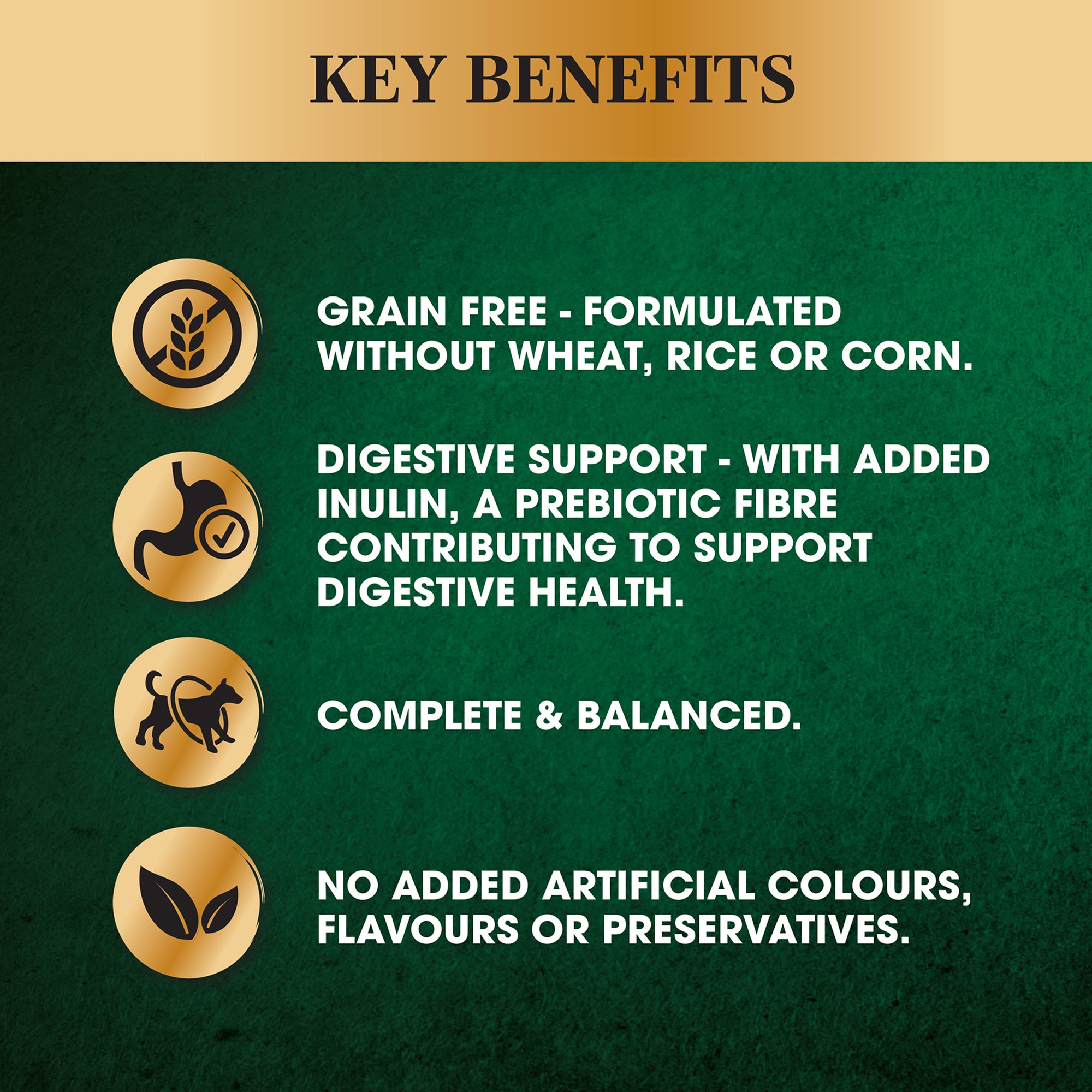 KEY BENEFITS

GRAIN FREE - FORMULATED WITHOUT WHEAT, RICE OR CORN.

DIGESTIVE SUPPORT - WITH ADDED INULIN, A PREBIOTIC FIBRE CONTRIBUTING TO SUPPORT DIGESTIVE HEALTH.

COMPLETE & BALANCED.

NO ADDED ARTIFICIAL COLOURS, FLAVOURS OR PRESERVATIVES.